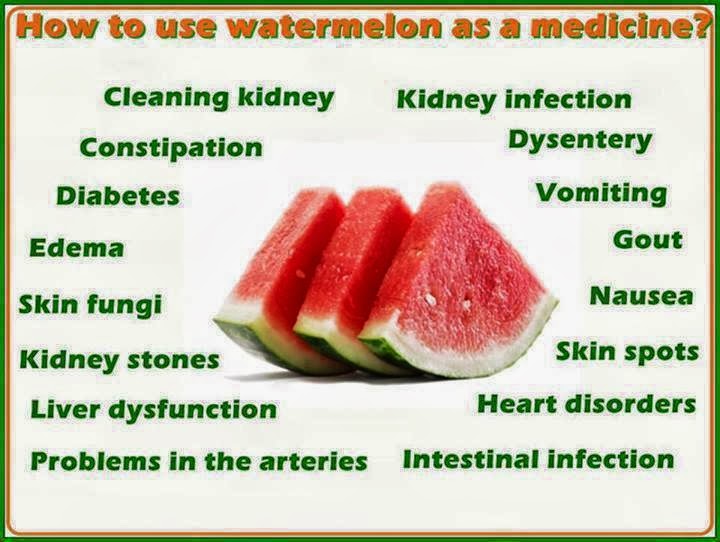 How to use watermelon as a medicine?

Cleaning kidney

Constipation

Diabetes

Edema

Skin fungi

Kidney stones

Liver dysfunction

Problems in the arteries

Kidney infection

Dysentery

Vomiting

Gout

Nausea

Skin spots

Heart disorders

Intestinal infection